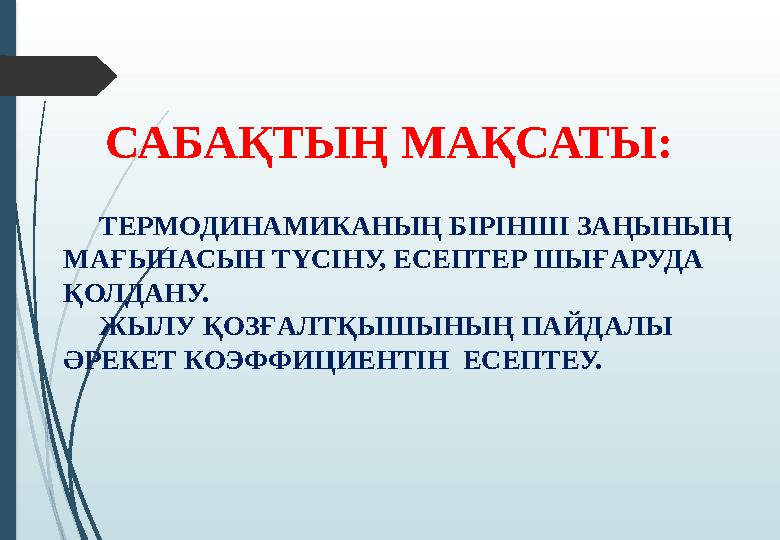 САБАҚТЫҢ МАҚСАТЫ:

ТЕРМОДИНАМИКАНЫҢ БІРІНШІ ЗАҢЫНЫҢ МАҒЫНАСЫН ТҮСІНУ, ЕСЕПТЕР ШЫҒАРУДА ҚОЛДАНУ.

ЖЫЛУ ҚОЗҒАЛТҚЫШЫНЫҢ ПАЙДАЛЫ ӘРЕКЕТ КОЭФФИЦИЕНТІН ЕСЕПТЕУ.